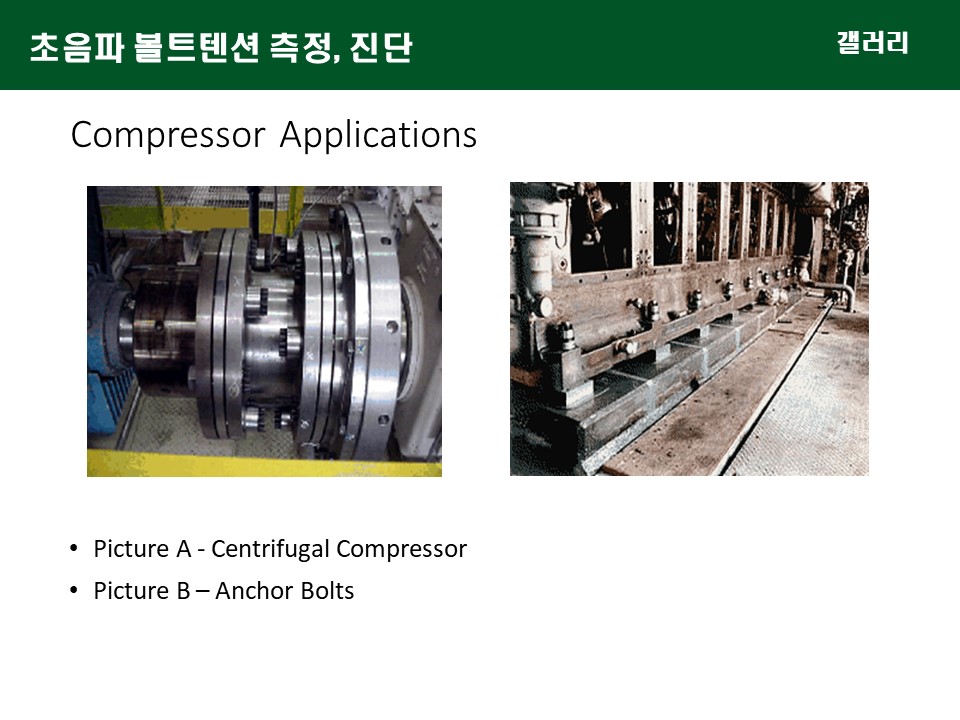 초음파 볼트텐션 측정, 진단

갤러리

Compressor Applications

• Picture A - Centrifugal Compressor
• Picture B – Anchor Bolts